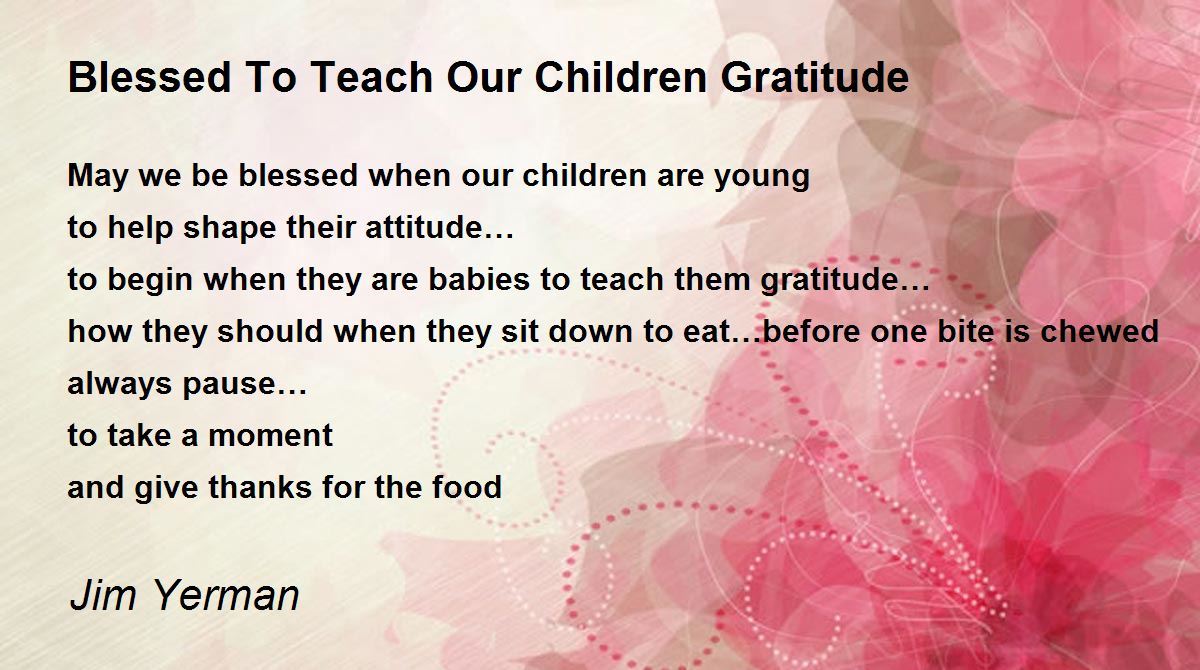 Blessed To Teach Our Children Gratitude

May we be blessed when our children are young
to help shape their attitude…
to begin when they are babies to teach them gratitude…
how they should when they sit down to eat…before one bite is chewed
always pause…
to take a moment
and give thanks for the food

Jim Yerman